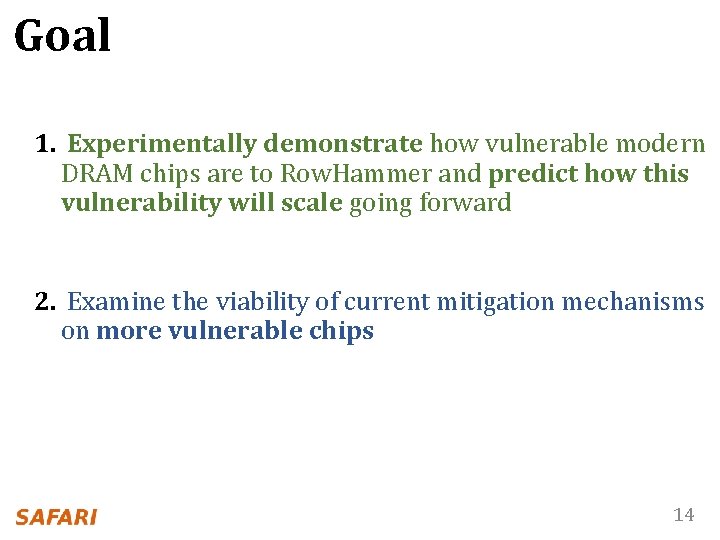 Goal

1. Experimentally demonstrate how vulnerable modern DRAM chips are to RowHammer and predict how this vulnerability will scale going forward

2. Examine the viability of current mitigation mechanisms on more vulnerable chips

SAFARI

14